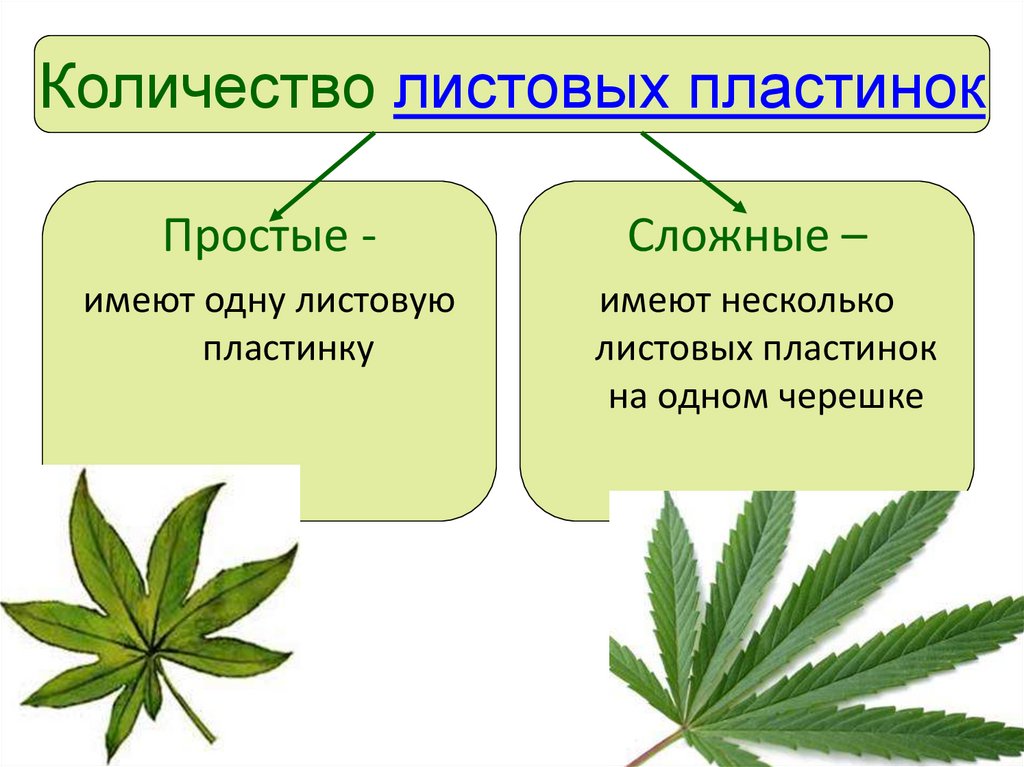 Количество листовых пластинок

Простые -

имеют одну листовую пластинку

Сложные –

имеют несколько листовых пластинок на одном черешке